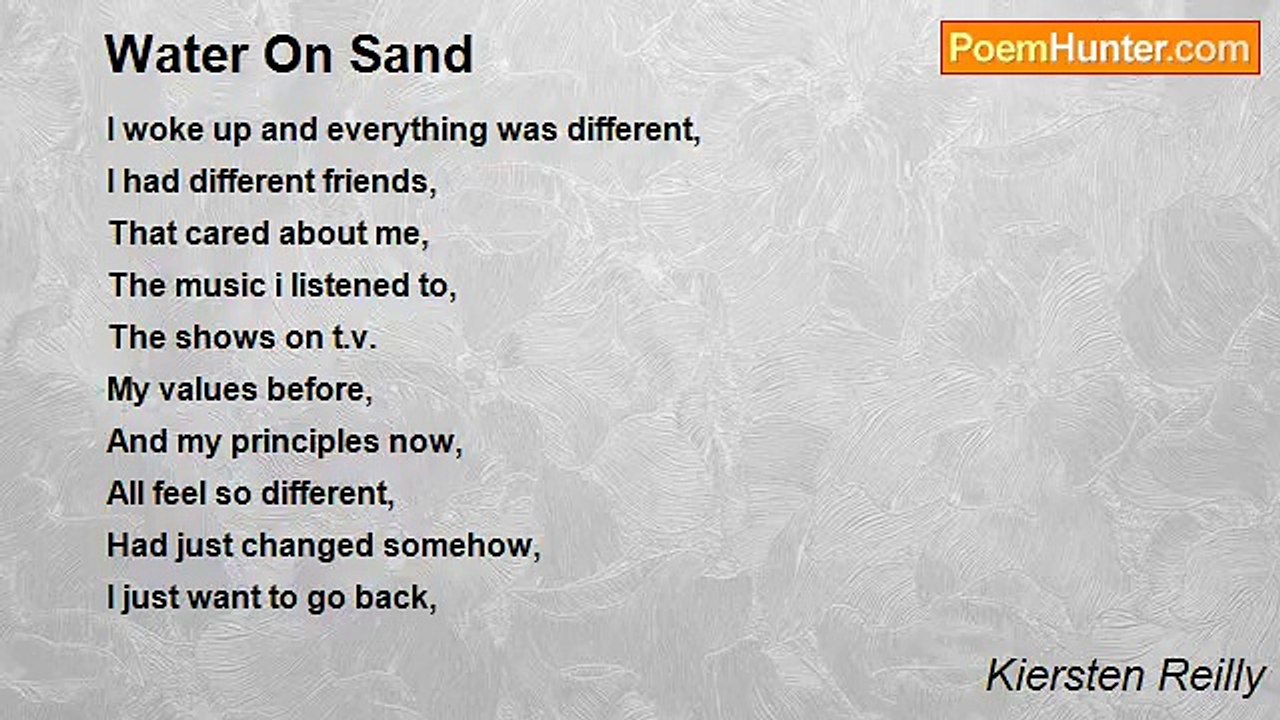 Water On Sand

PoemHunter.com

I woke up and everything was different,
I had different friends,
That cared about me,
The music i listened to,
The shows on t.v.
My values before,
And my principles now,
All feel so different,
Had just changed somehow,
I just want to go back,

Kiersten Reilly